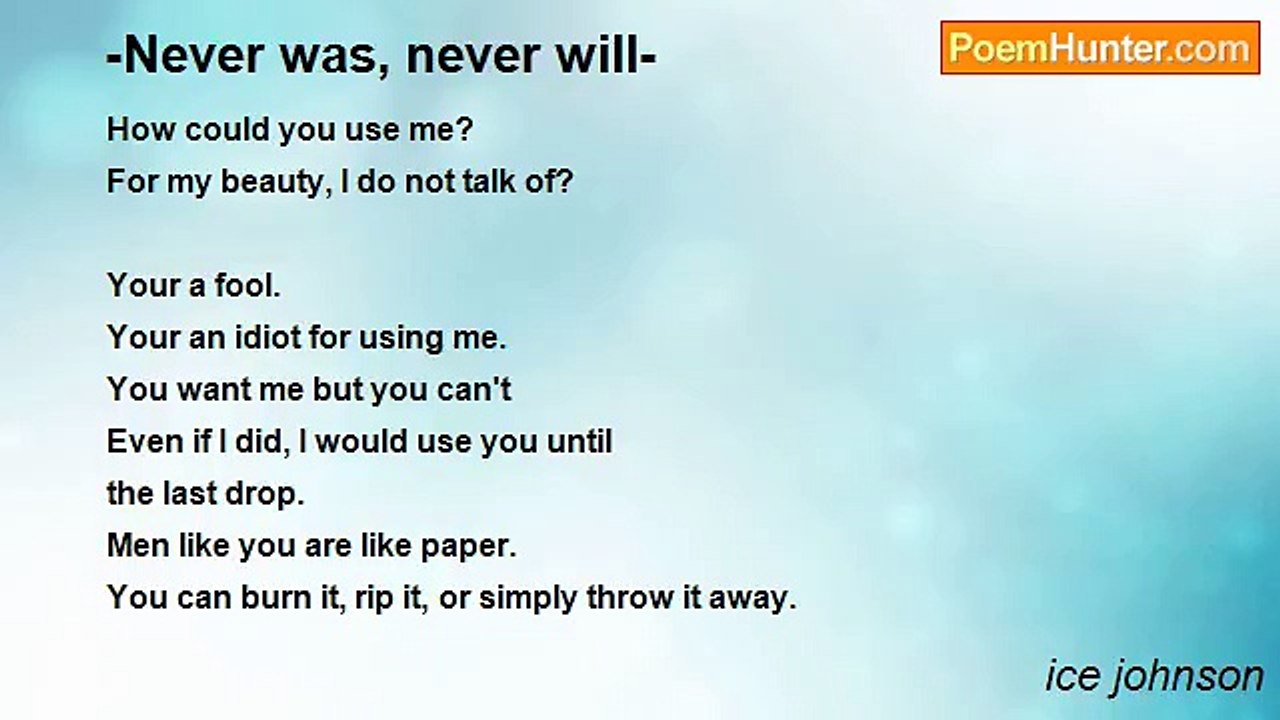 -Never was, never will-

PoemHunter.com

How could you use me?
For my beauty, I do not talk of?

Your a fool.
Your an idiot for using me.
You want me but you can't
Even if I did, I would use you until the last drop.
Men like you are like paper.
You can burn it, rip it, or simply throw it away.

ice johnson